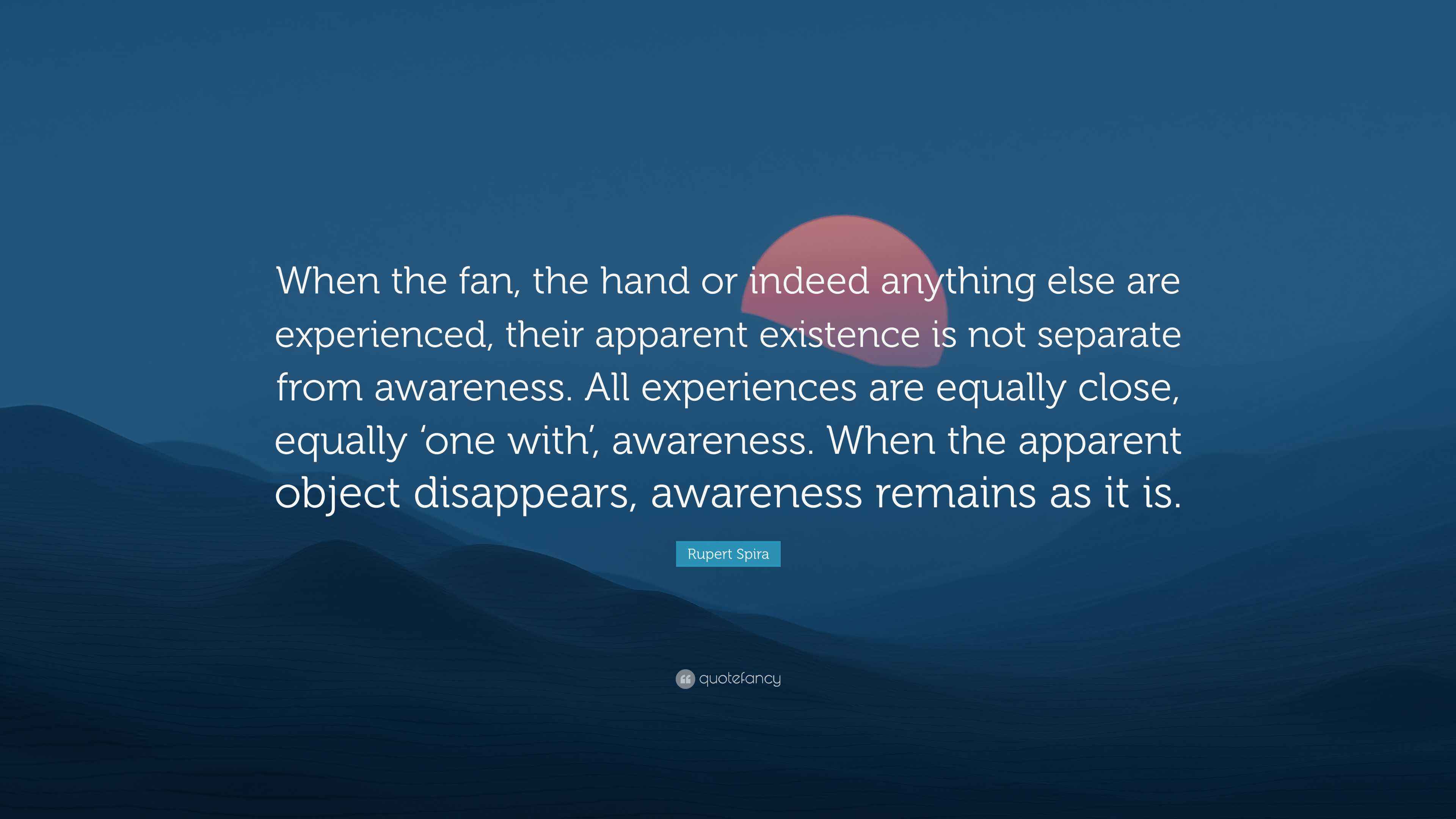 When the fan, the hand or indeed anything else are experienced, their apparent existence is not separate from awareness. All experiences are equally close, equally ‘one with’, awareness. When the apparent object disappears, awareness remains as it is.

Rupert Spira

quotefancy